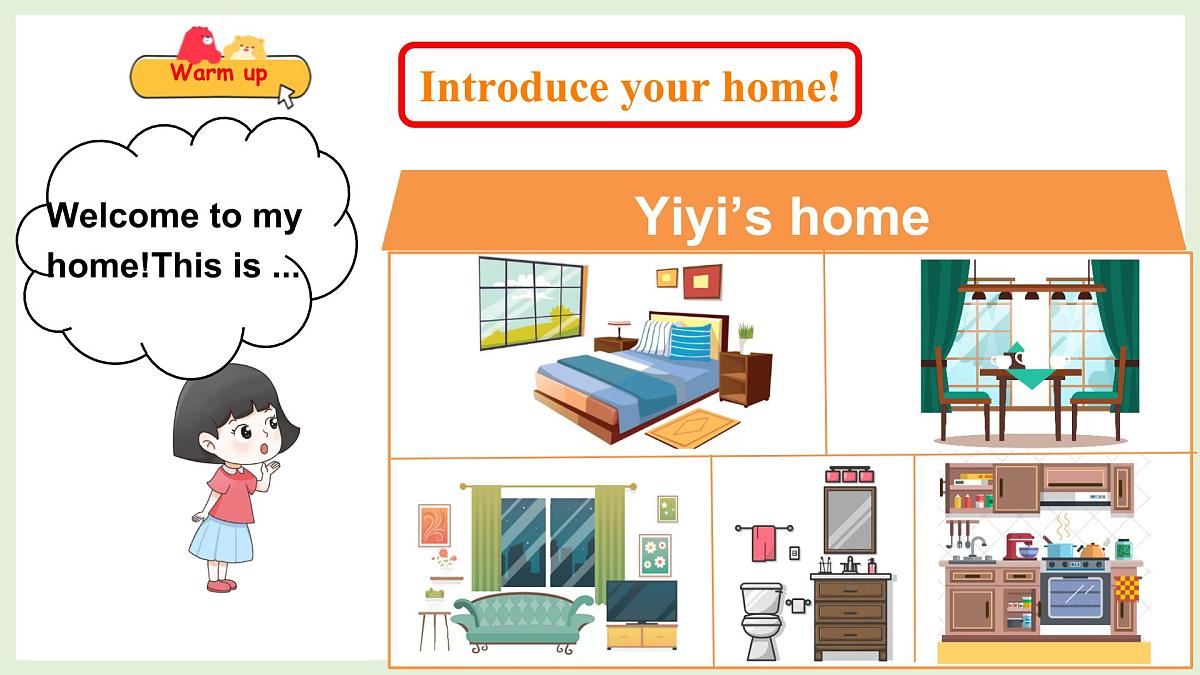 Warm up

Introduce your home!

Welcome to my home!This is ...

Yiyi’s home